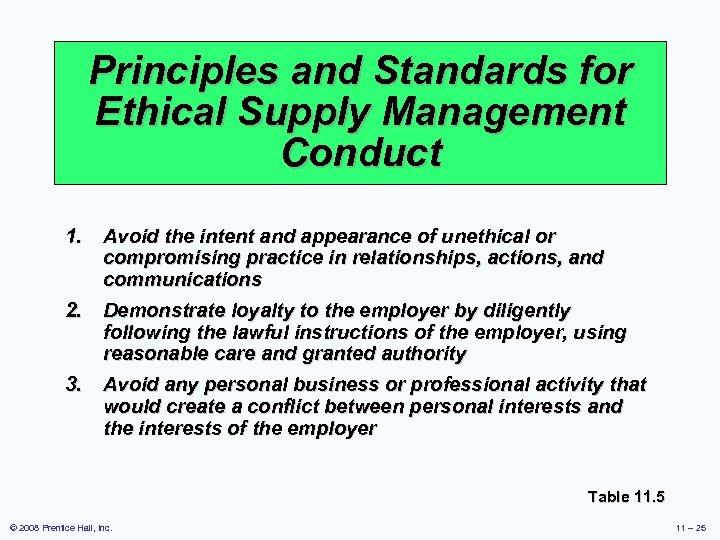 Principles and Standards for Ethical Supply Management Conduct

1. Avoid the intent and appearance of unethical or compromising practice in relationships, actions, and communications

2. Demonstrate loyalty to the employer by diligently following the lawful instructions of the employer, using reasonable care and granted authority

3. Avoid any personal business or professional activity that would create a conflict between personal interests and the interests of the employer

Table 11.5

© 2008 Prentice Hall, Inc.

11 – 25